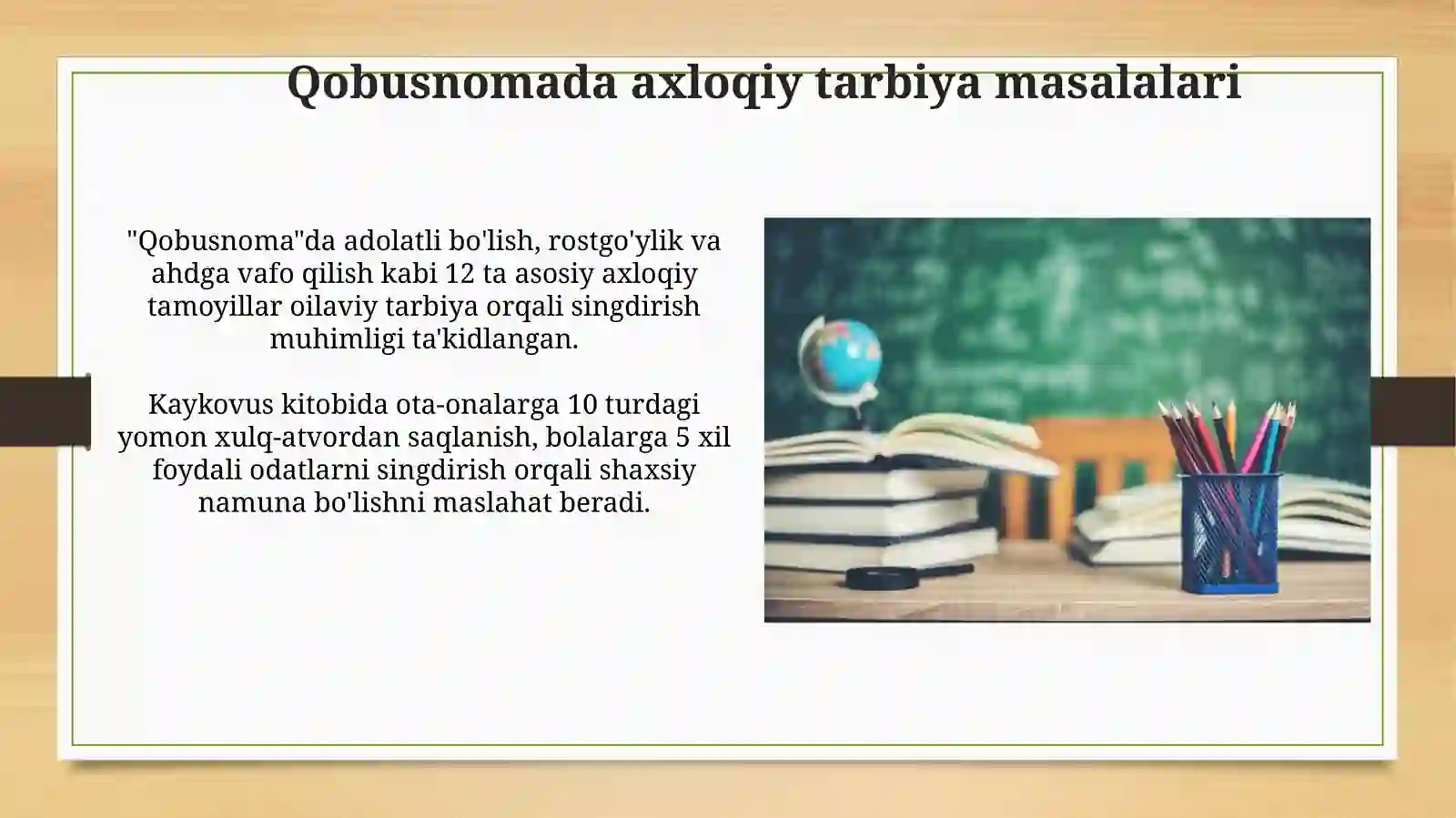 Qobusnomada axloqiy tarbiya masalalari

"Qobusnoma"da adolatli bo'lish, rostgo'ylik va ahdga vafo qilish kabi 12 ta asosiy axloqiy tamoyillar oilaviy tarbiya orqali singdirish muhimligi ta'kidlangan.

Kaykovus kitobida ota-onalarga 10 turdagi yomon xulq-atvordan saqlanish, bolalarga 5 xil foydali odatlarni singdirish orqali shaxsiy namuna bo'lishni maslahat beradi.